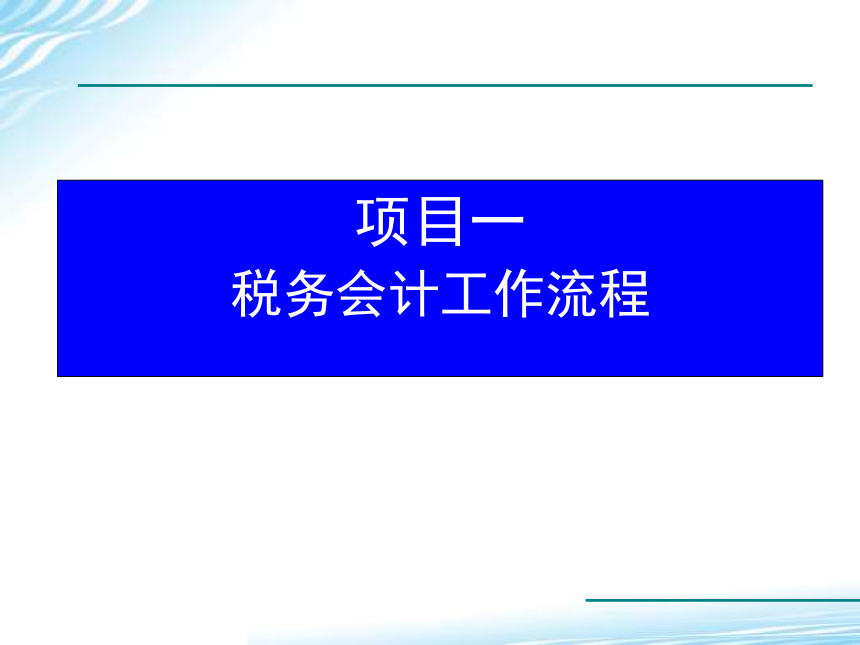 项目一
税务会计工作流程